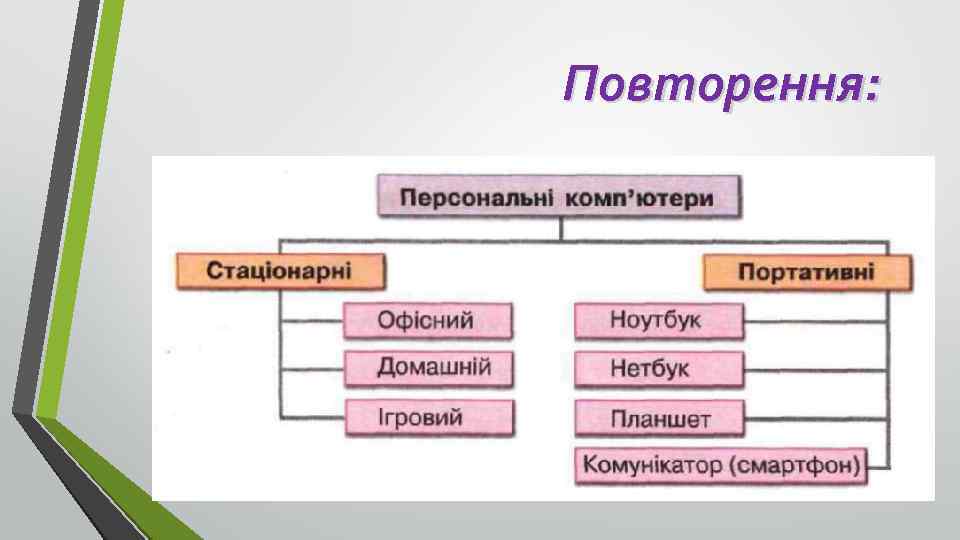 Повторення:

Персональні комп'ютери

Стаціонарні

Офісний

Домашній

Ігровий

Портативні

Ноутбук

Нетбук

Планшет

Комунікатор (смартфон)